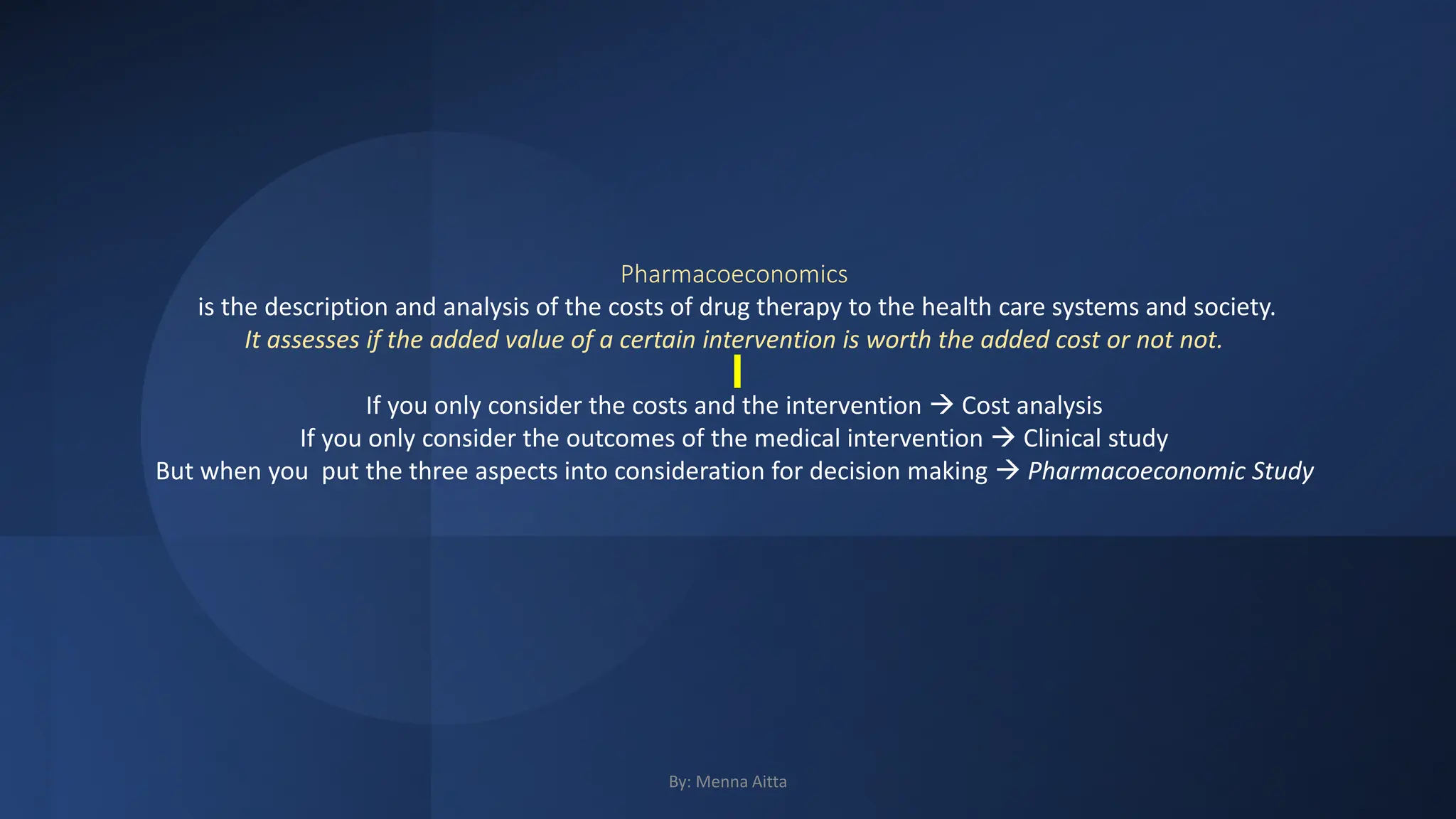 Pharmacoeconomics
is the description and analysis of the costs of drug therapy to the health care systems and society.
It assesses if the added value of a certain intervention is worth the added cost or not not.

If you only consider the costs and the intervention → Cost analysis
If you only consider the outcomes of the medical intervention → Clinical study
But when you put the three aspects into consideration for decision making → Pharmacoeconomic Study

By: Menna Aitta